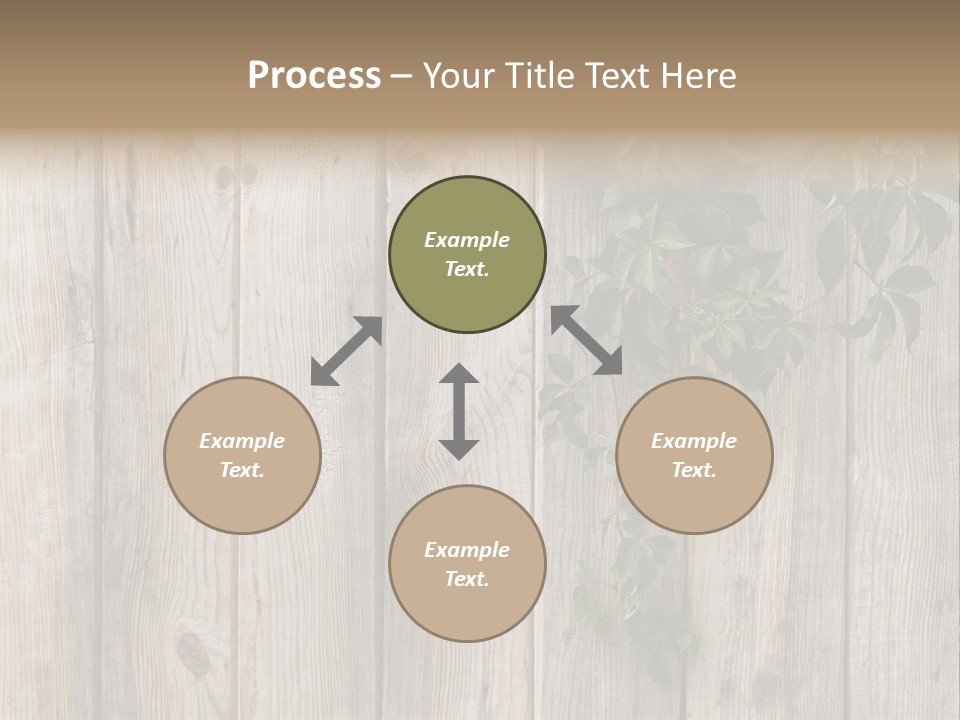 Process – Your Title Text Here

Example Text.

Example Text.

Example Text.

Example Text.